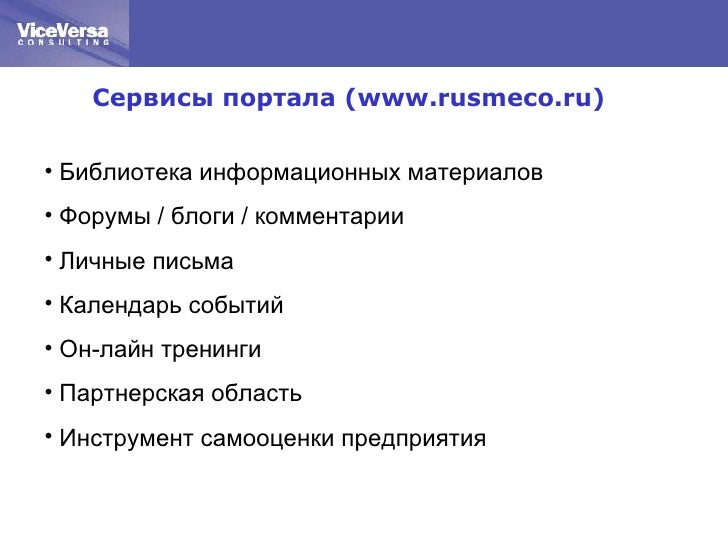 ViceVersa
CONSULTING

Сервисы портала (www.rusmeco.ru)

• Библиотека информационных материалов

• Форумы / блоги / комментарии

• Личные письма

• Календарь событий

• Он-лайн тренинги

• Партнерская область

• Инструмент самооценки предприятия